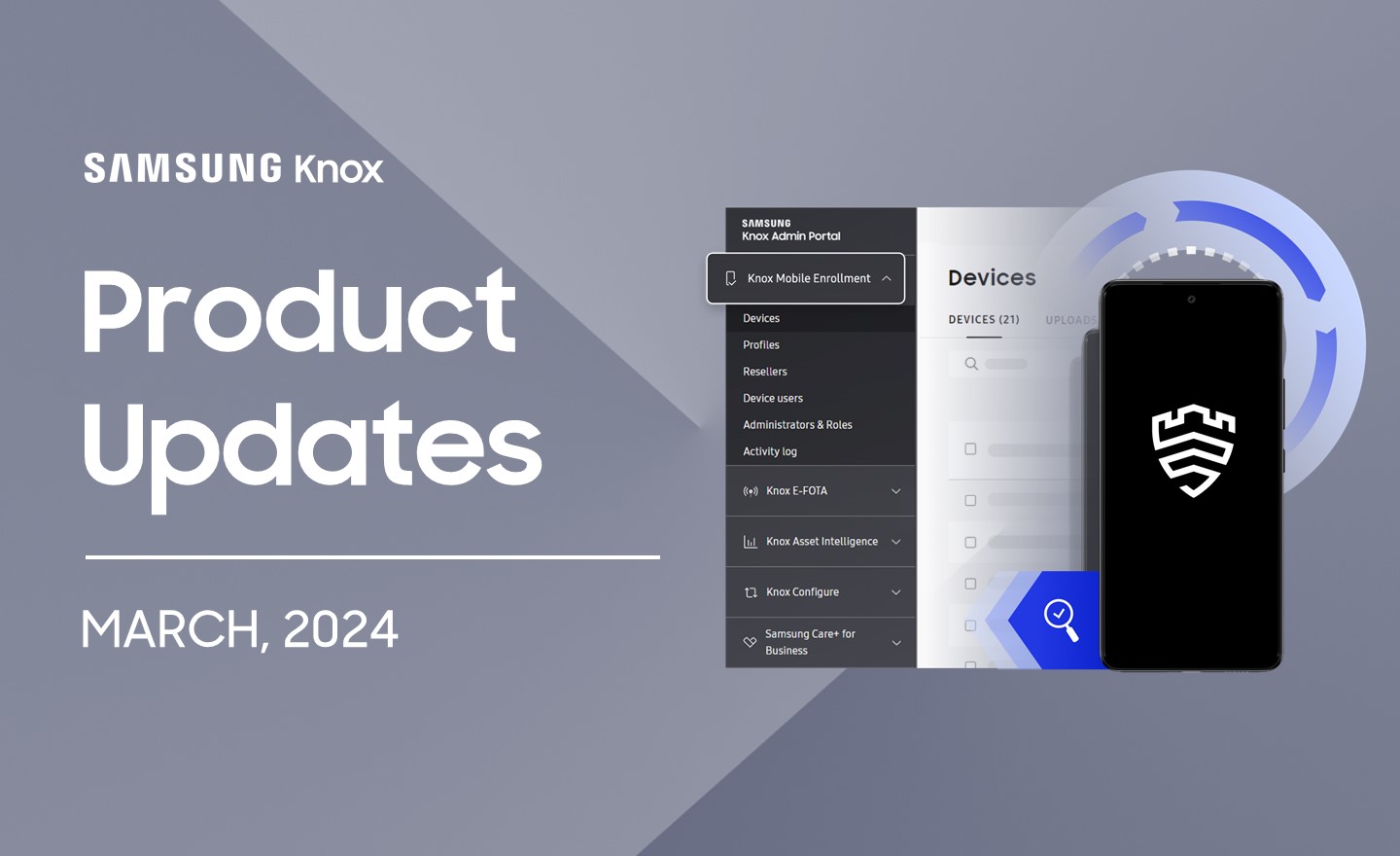 SAMSUNG Knox

Product Updates

MARCH, 2024

SAMSUNG
Knox Admin Portal

Knox Mobile Enrollment

Devices
Profiles
Resellers
Device users
Administrators & Roles
Activity log

Knox E-FOTA

Knox Asset Intelligence

Knox Configure

Samsung Care+ for Business

Devices

DEVICES (21)

UPLOADS